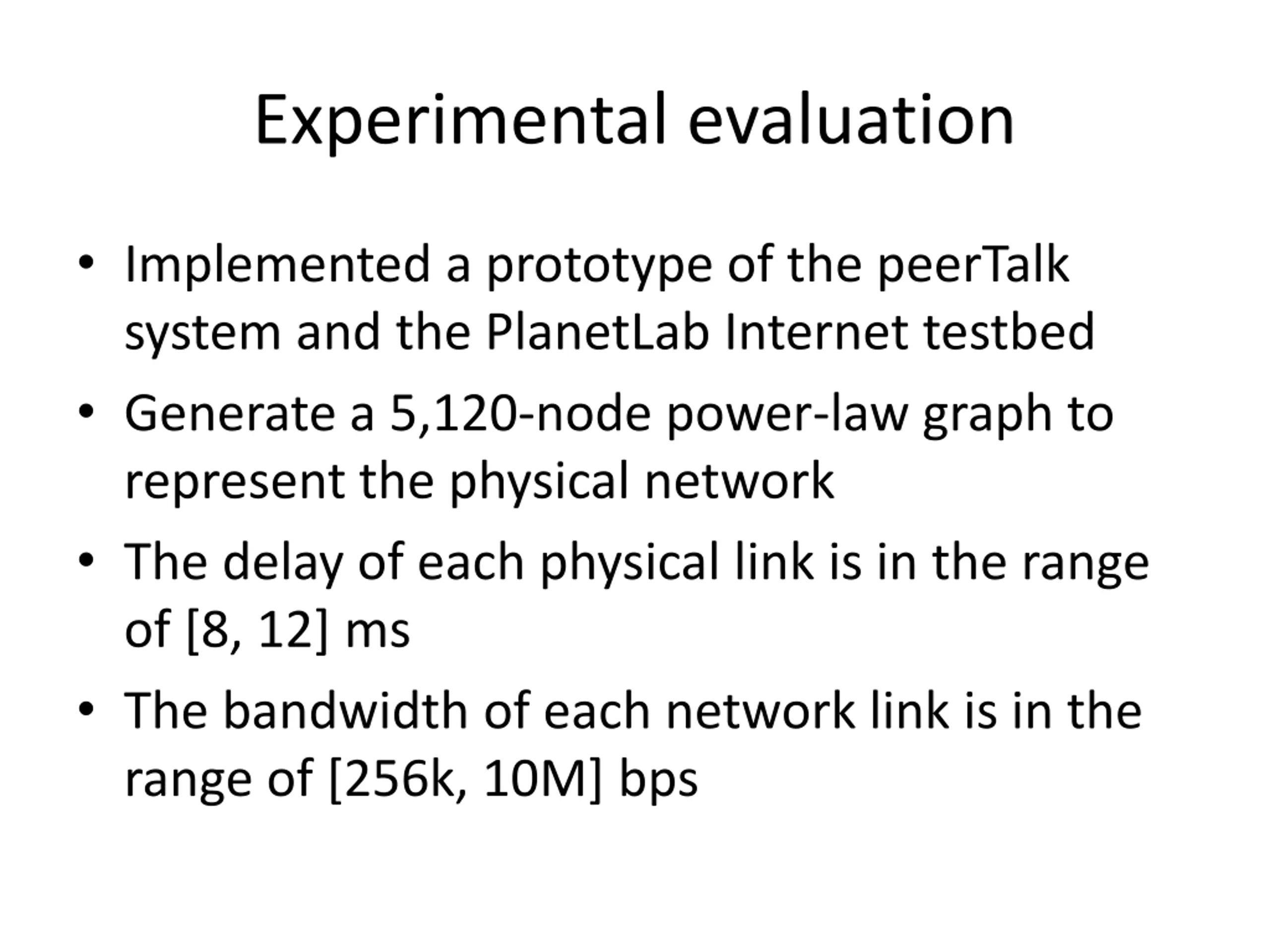 Experimental evaluation

• Implemented a prototype of the peerTalk system and the PlanetLab Internet testbed

• Generate a 5,120-node power-law graph to represent the physical network

• The delay of each physical link is in the range of [8, 12] ms

• The bandwidth of each network link is in the range of [256k, 10M] bps